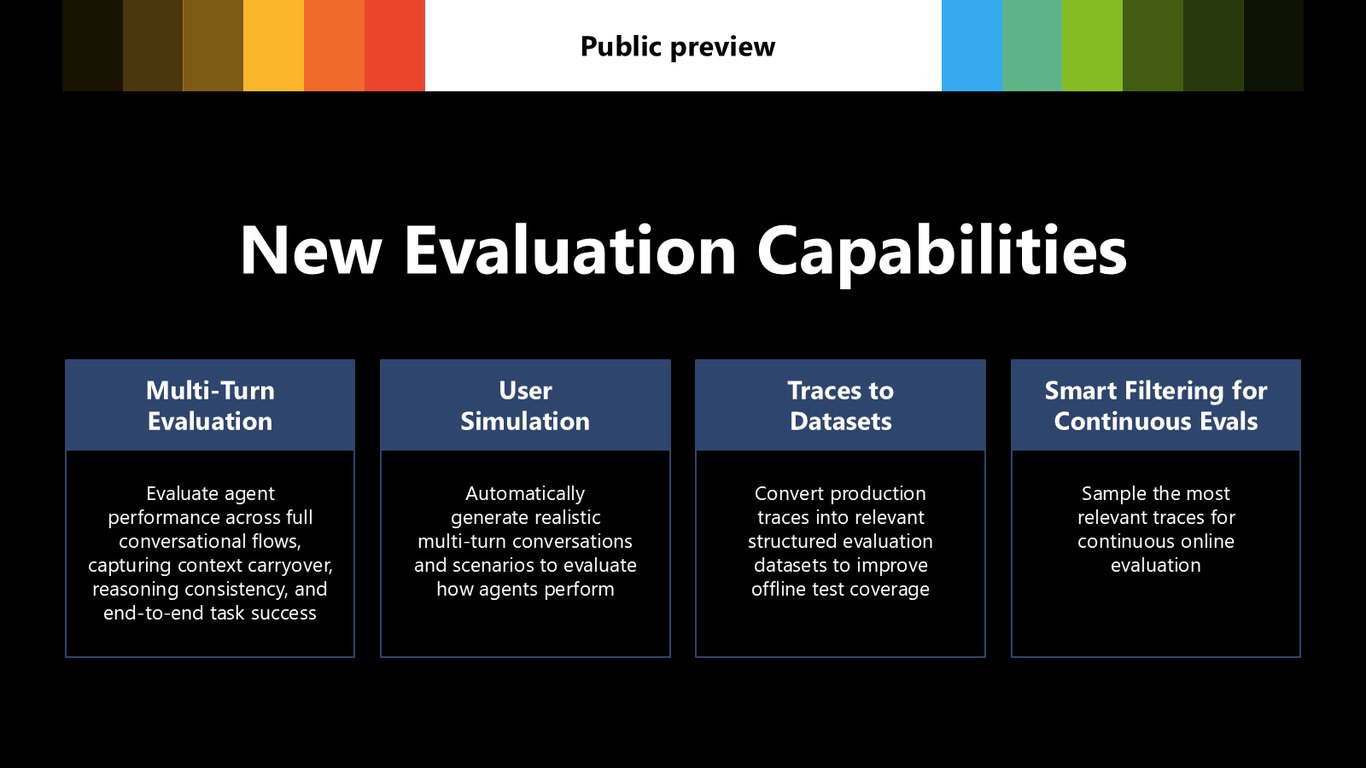 Public preview

New Evaluation Capabilities

Multi-Turn Evaluation

Evaluate agent performance across full conversational flows, capturing context carryover, reasoning consistency, and end-to-end task success

User Simulation

Automatically generate realistic multi-turn conversations and scenarios to evaluate how agents perform

Traces to Datasets

Convert production traces into relevant structured evaluation datasets to improve offline test coverage

Smart Filtering for Continuous Evals

Sample the most relevant traces for continuous online evaluation